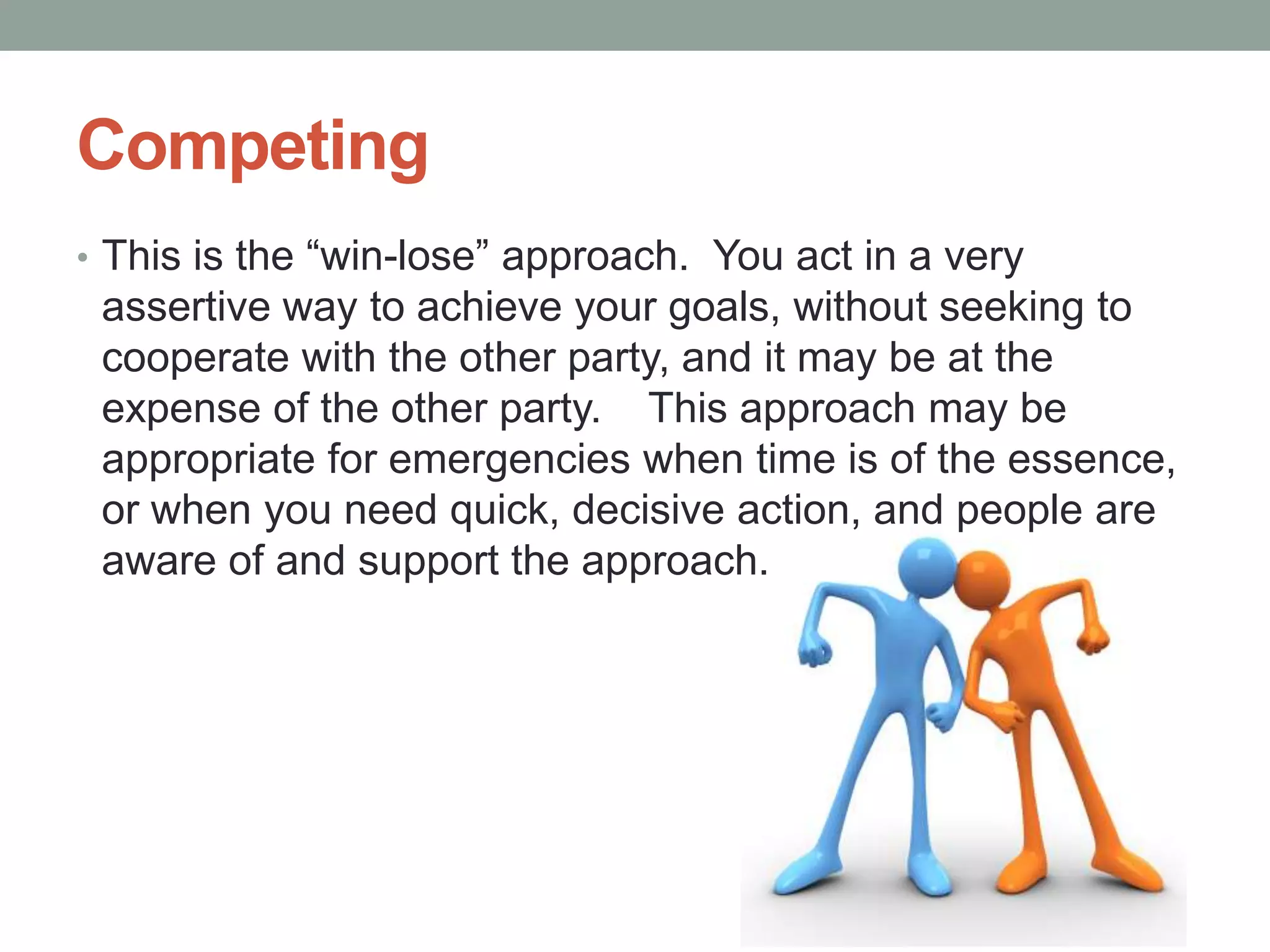 Competing

• This is the “win-lose” approach. You act in a very assertive way to achieve your goals, without seeking to cooperate with the other party, and it may be at the expense of the other party. This approach may be appropriate for emergencies when time is of the essence, or when you need quick, decisive action, and people are aware of and support the approach.